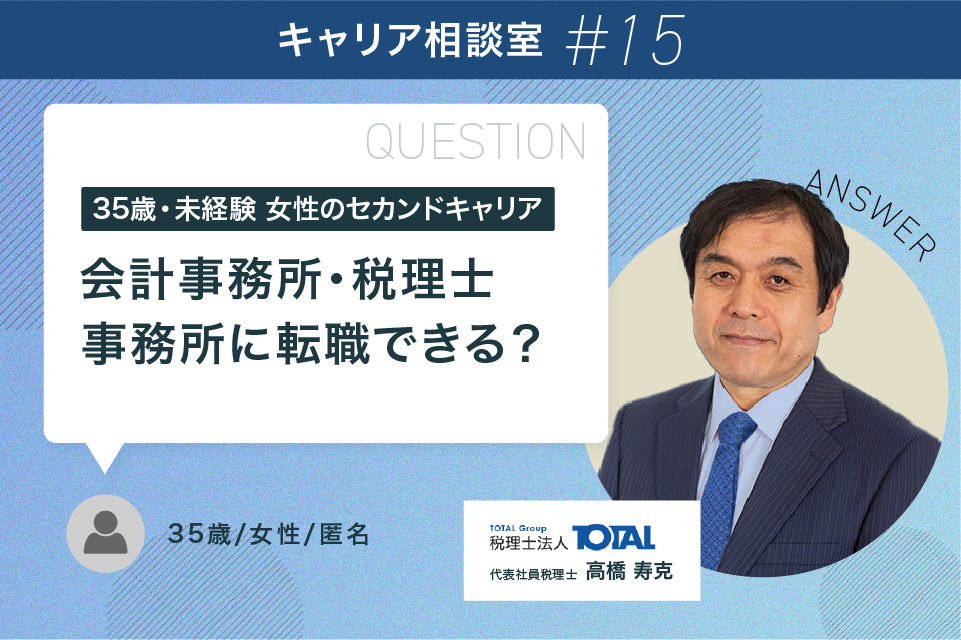 キャリア相談室 #15

QUESTION

35歳・未経験 女性のセカンドキャリア

会計事務所・税理士事務所に転職できる?

ANSWER

35歳/女性/匿名

TOTAL Group
税理士法人 TOTAL
代表社員税理士 高橋 寿克